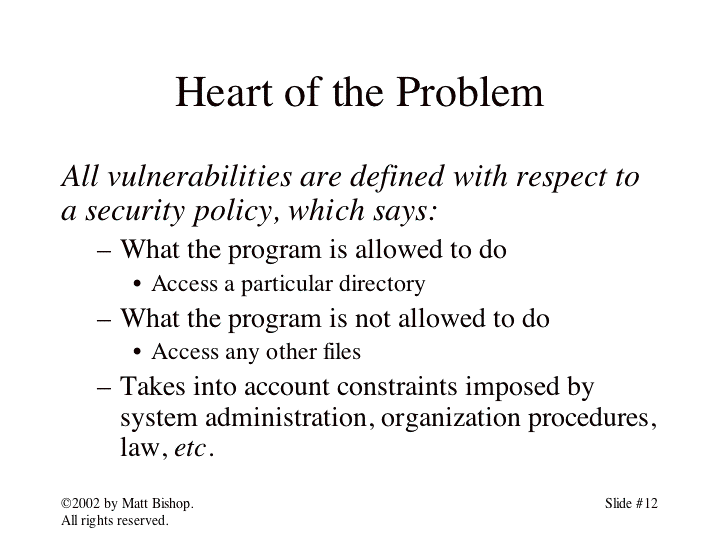 Heart of the Problem

All vulnerabilities are defined with respect to a security policy, which says:

– What the program is allowed to do
  • Access a particular directory
– What the program is not allowed to do
  • Access any other files
– Takes into account constraints imposed by system administration, organization procedures, law, etc.

©2002 by Matt Bishop.
All rights reserved.

Slide #12